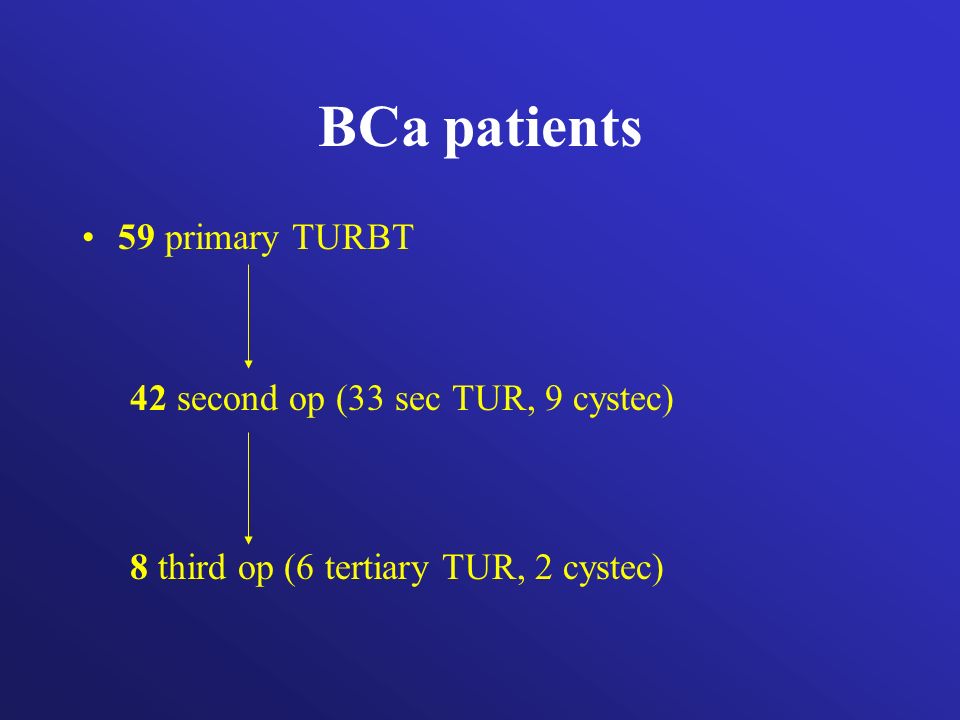 BCa patients

• 59 primary TURBT

42 second op (33 sec TUR, 9 cystec)

8 third op (6 tertiary TUR, 2 cystec)